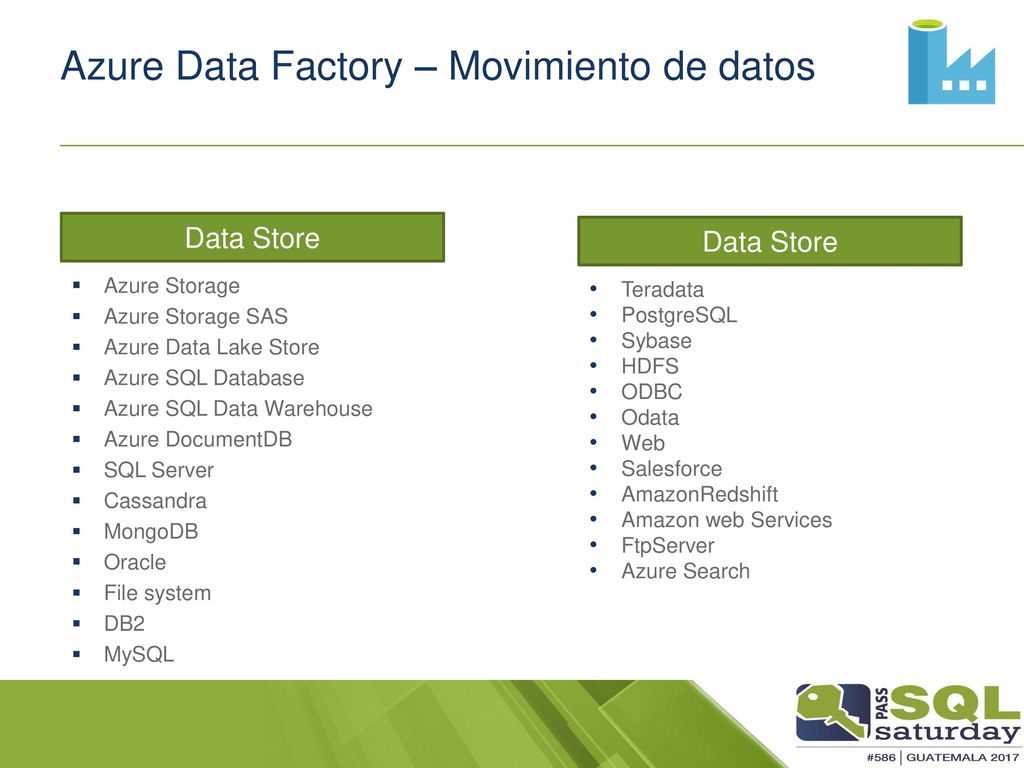 Azure Data Factory – Movimiento de datos

Data Store

- Azure Storage
- Azure Storage SAS
- Azure Data Lake Store
- Azure SQL Database
- Azure SQL Data Warehouse
- Azure DocumentDB
- SQL Server
- Cassandra
- MongoDB
- Oracle
- File system
- DB2
- MySQL

Data Store

- Teradata
- PostgreSQL
- Sybase
- HDFS
- ODBC
- Odata
- Web
- Salesforce
- AmazonRedshift
- Amazon web Services
- FtpServer
- Azure Search

PASS SQL saturday
#586 | GUATEMALA 2017